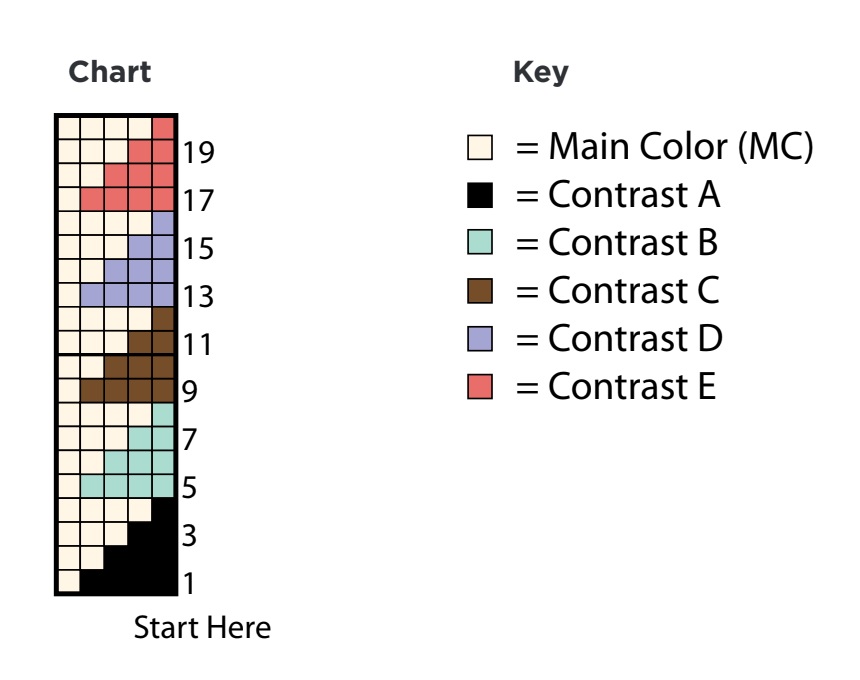 Chart

19
17
15
13
11
9
7
5
3
1

Start Here

Key

= Main Color (MC)
= Contrast A
= Contrast B
= Contrast C
= Contrast D
= Contrast E